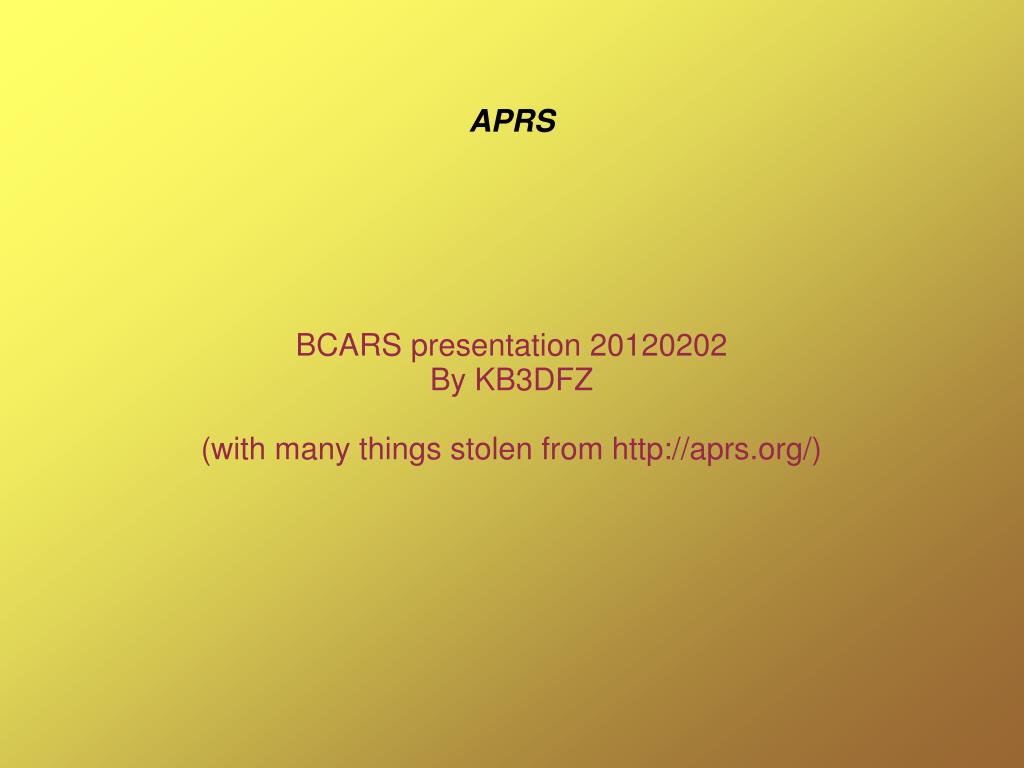 APRS

BCARS presentation 20120202
By KB3DFZ

(with many things stolen from http://aprs.org/)